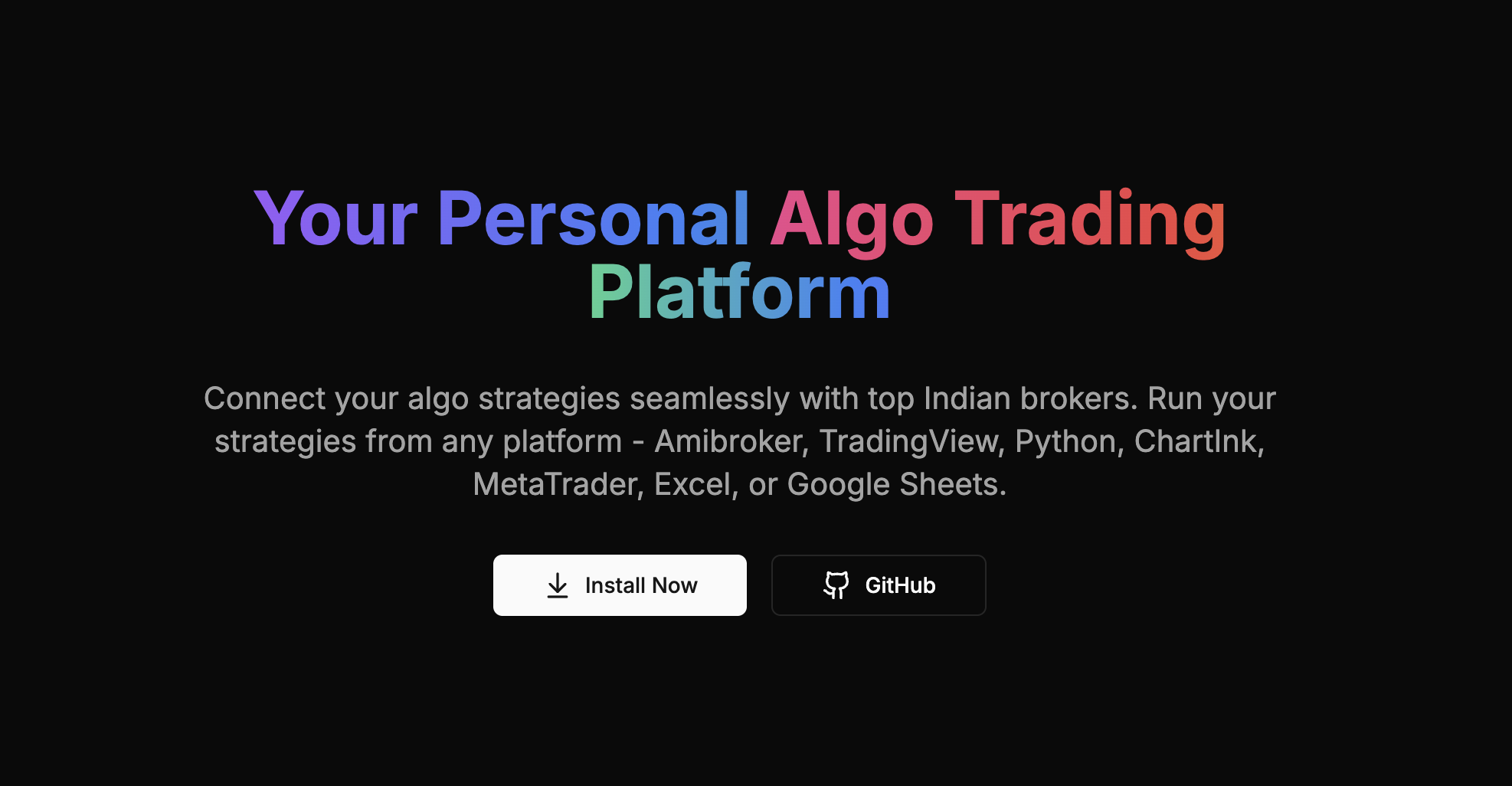 Your Personal Algo Trading Platform

Connect your algo strategies seamlessly with top Indian brokers. Run your strategies from any platform - Amibroker, TradingView, Python, ChartInk, MetaTrader, Excel, or Google Sheets.

Install Now

GitHub